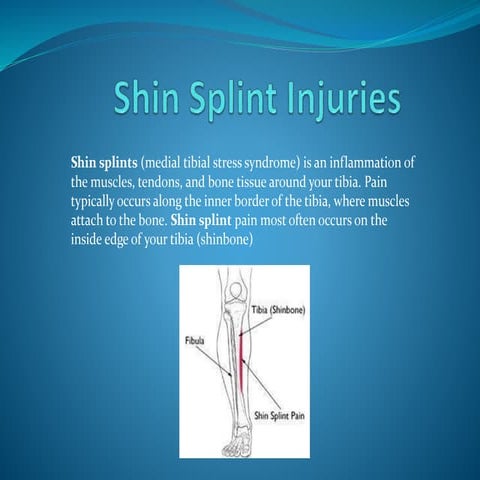 Shin Splint Injuries

Shin splints (medial tibial stress syndrome) is an inflammation of the muscles, tendons, and bone tissue around your tibia. Pain typically occurs along the inner border of the tibia, where muscles attach to the bone. Shin splint pain most often occurs on the inside edge of your tibia (shinbone)

Tibia (Shinbone)

Fibula

Shin Splint Pain